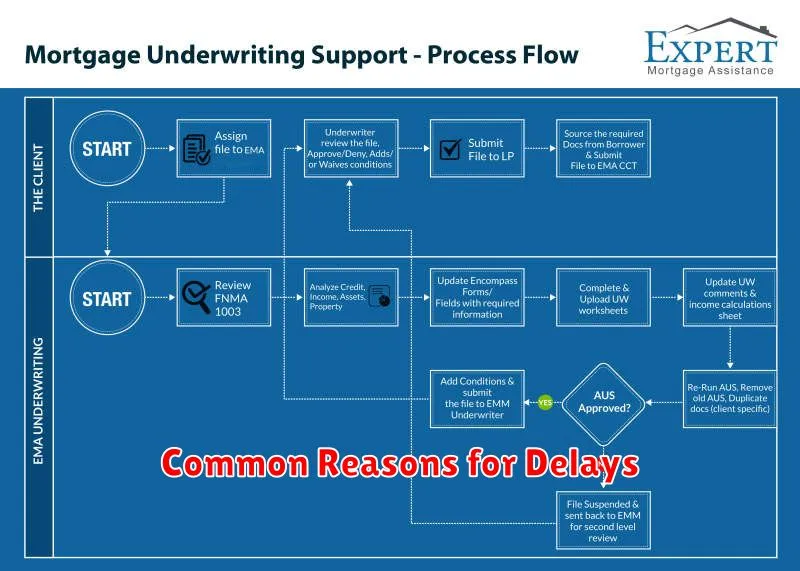 Mortgage Underwriting Support - Process Flow

EXPERT
Mortgage Assistance

THE CLIENT

START

Assign file to EMA

Underwriter review the file, Approve/Deny, Adds/ or Waives conditions

Submit File to LP

Source the required Docs from Borrower & Submit File to EMA CCT

EMA UNDERWRITING

START

Review FNMA 1003

Analyze Credit, Income, Assets, Property

Update Encompass Forms/ Fields with required information

Complete & Upload UW worksheets

Update UW comments & income calculations sheet

Re-Run AUS, Remove old AUS, Duplicate docs (client specific)

AUS Approved?

YES

Add Conditions & submit the file to EMM Underwriter

Common Reasons for Delays

File Suspended & sent back to EMM for second level review